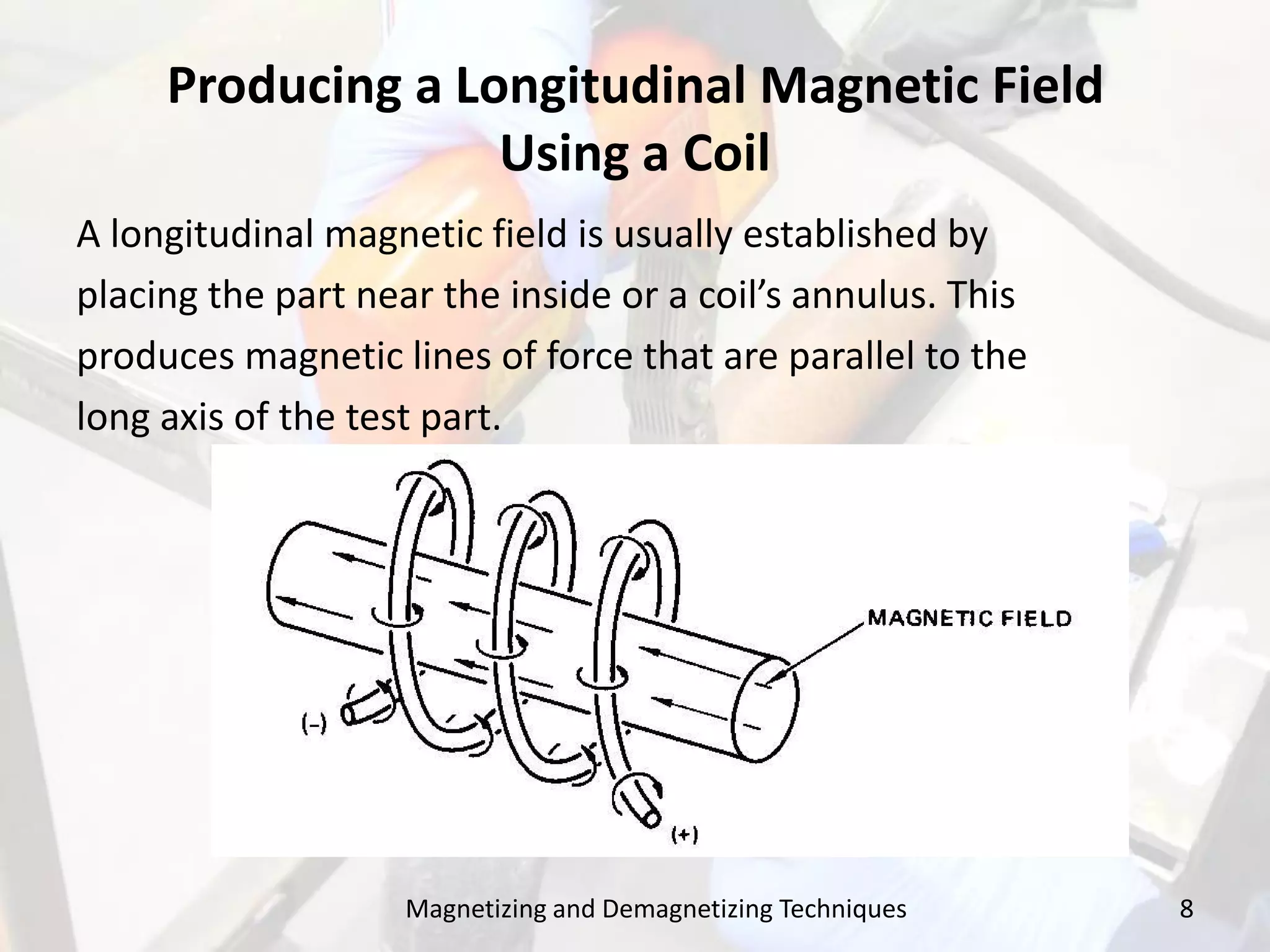 Producing a Longitudinal Magnetic Field Using a Coil

A longitudinal magnetic field is usually established by placing the part near the inside or a coil’s annulus. This produces magnetic lines of force that are parallel to the long axis of the test part.

MAGNETIC FIELD

(–)

(+)

Magnetizing and Demagnetizing Techniques

8